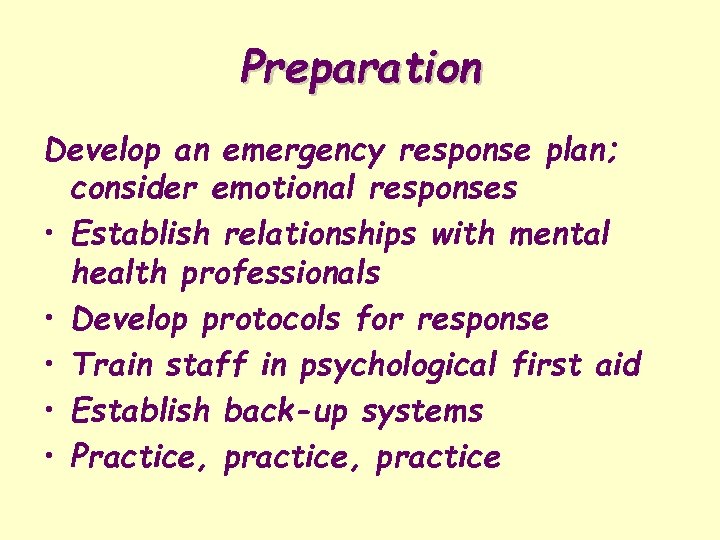 Preparation

Develop an emergency response plan; consider emotional responses

• Establish relationships with mental health professionals
• Develop protocols for response
• Train staff in psychological first aid
• Establish back-up systems
• Practice, practice, practice